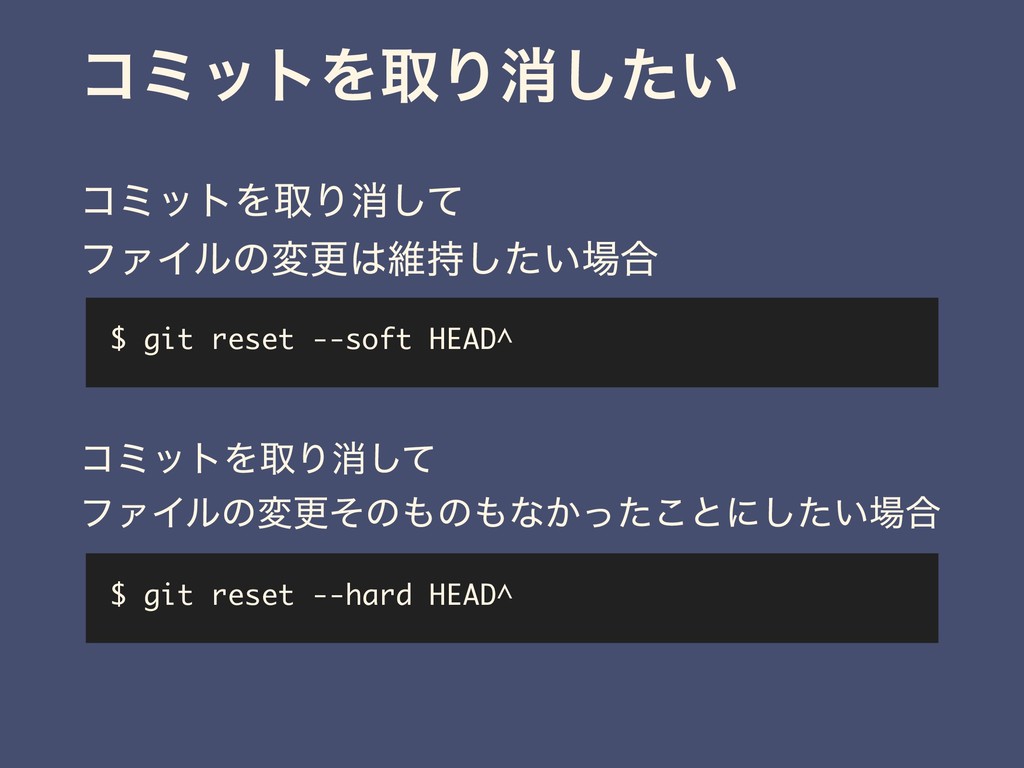 コミットを取り消したい

コミットを取り消して
ファイルの変更は維持したい場合

$ git reset --soft HEAD^

コミットを取り消して
ファイルの変更そのものもなかったことにしたい場合

$ git reset --hard HEAD^